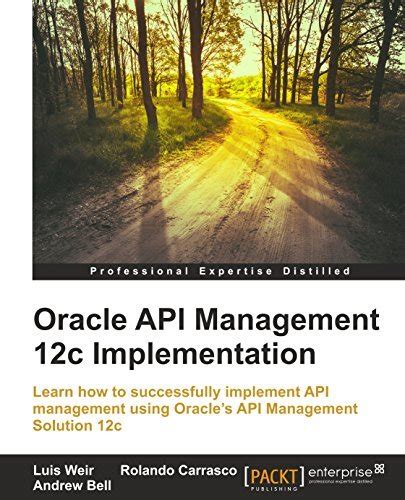 Professional Expertise Distilled

Oracle API Management 12c Implementation

Learn how to successfully implement API management using Oracle's API Management Solution 12c

Luis Weir Rolando Carrasco
Andrew Bell

[PACKT] PUBLISHING enterprise
professional expertise distilled